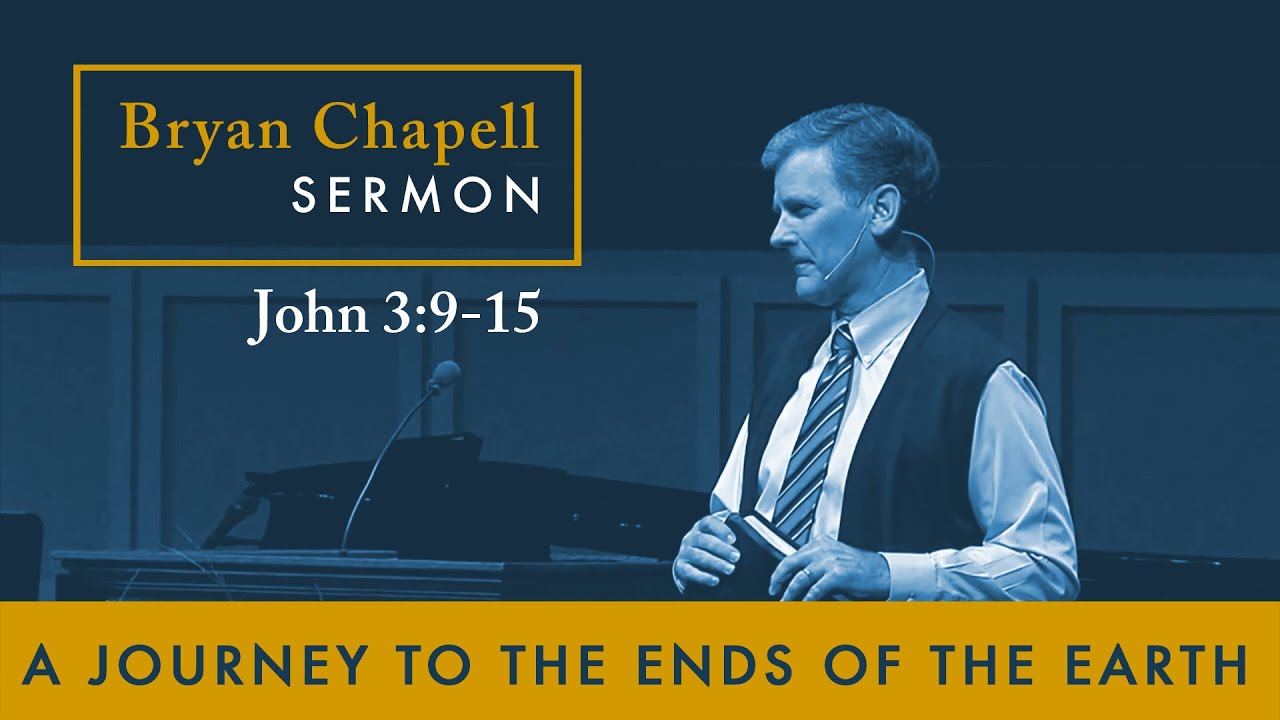 Bryan Chapell
SERMON

John 3:9-15

A JOURNEY TO THE ENDS OF THE EARTH